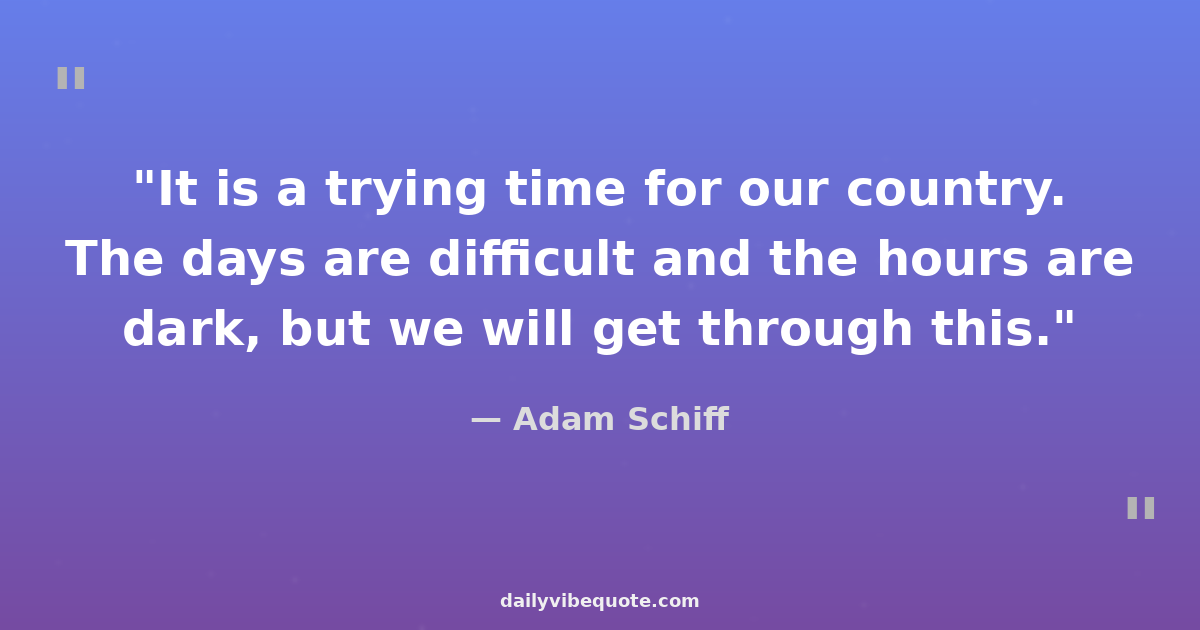 "

"It is a trying time for our country. The days are difficult and the hours are dark, but we will get through this."

— Adam Schiff

"

dailyvibequote.com